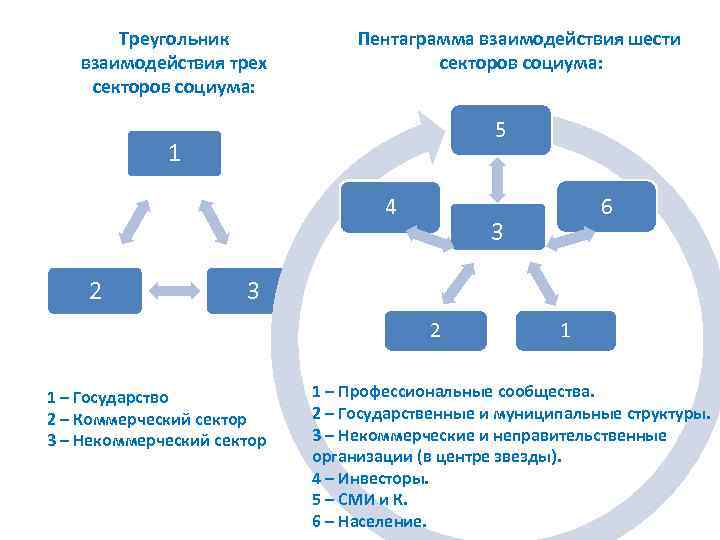 Треугольник взаимодействия трех секторов социума:

1

2

3

1 – Государство
2 – Коммерческий сектор
3 – Некоммерческий сектор

Пентаграмма взаимодействия шести секторов социума:

5

4

3

6

2

1

1 – Профессиональные сообщества.
2 – Государственные и муниципальные структуры.
3 – Некоммерческие и неправительственные организации (в центре звезды).
4 – Инвесторы.
5 – СМИ и К.
6 – Население.